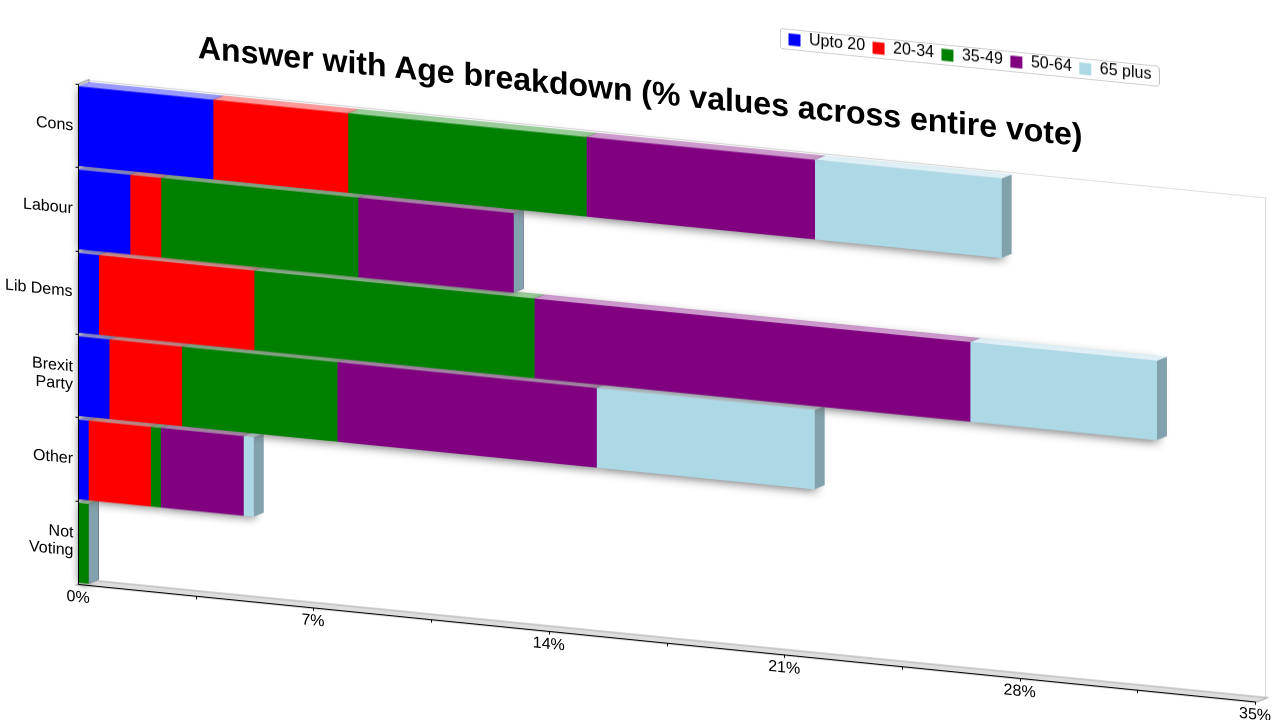 Answer with Age breakdown (% values across entire vote)

Upto 20
20-34
35-49
50-64
65 plus

Cons
Labour
Lib Dems
Brexit Party
Other
Not Voting

0%
7%
14%
21%
28%
35%